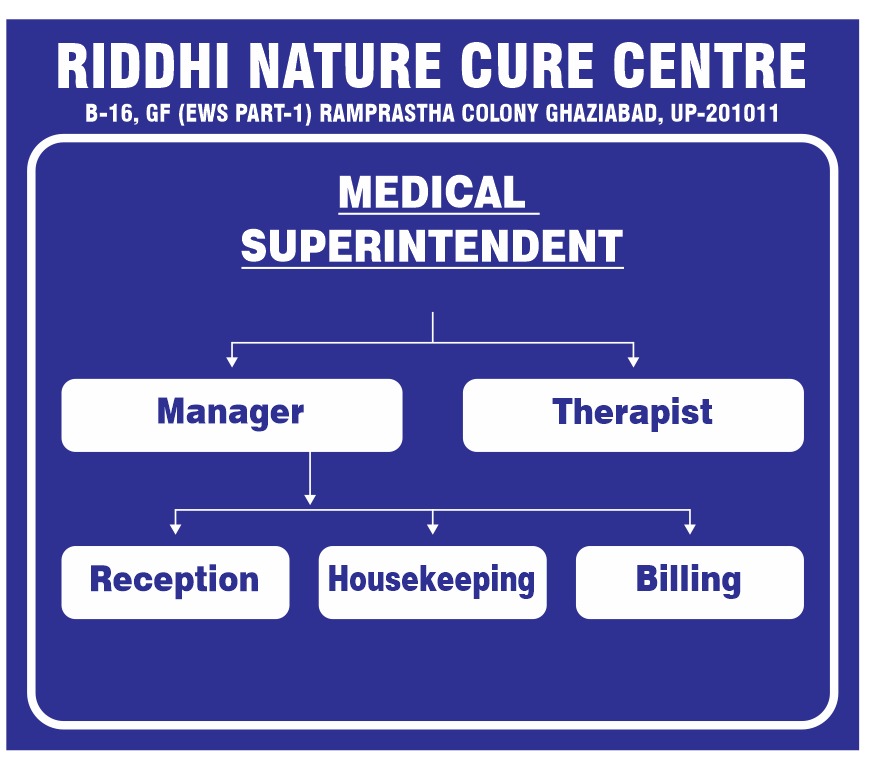 RIDDHI NATURE CURE CENTRE
B-16, GF (EWS PART-1) RAMPRASTHA COLONY GHAZIABAD, UP-201011

MEDICAL SUPERINTENDENT

Manager

Therapist

Reception

Housekeeping

Billing